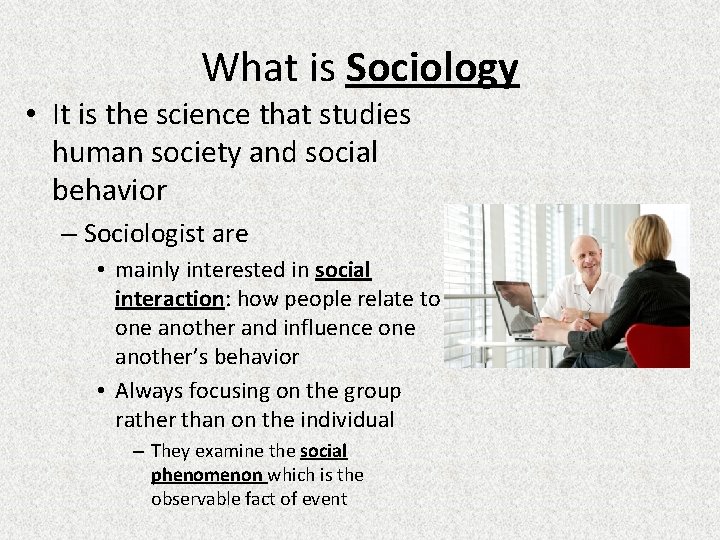 What is Sociology

• It is the science that studies human society and social behavior

– Sociologist are

• mainly interested in social interaction: how people relate to one another and influence one another's behavior

• Always focusing on the group rather than on the individual

– They examine the social phenomenon which is the observable fact of event